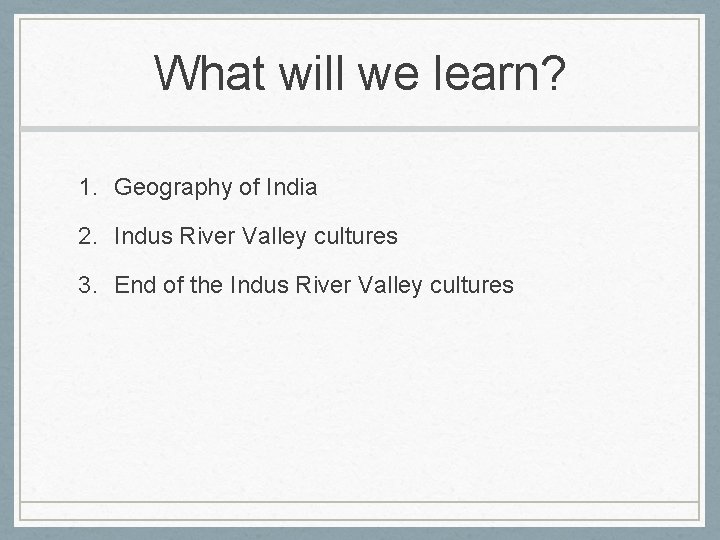 What will we learn?

1. Geography of India
2. Indus River Valley cultures
3. End of the Indus River Valley cultures